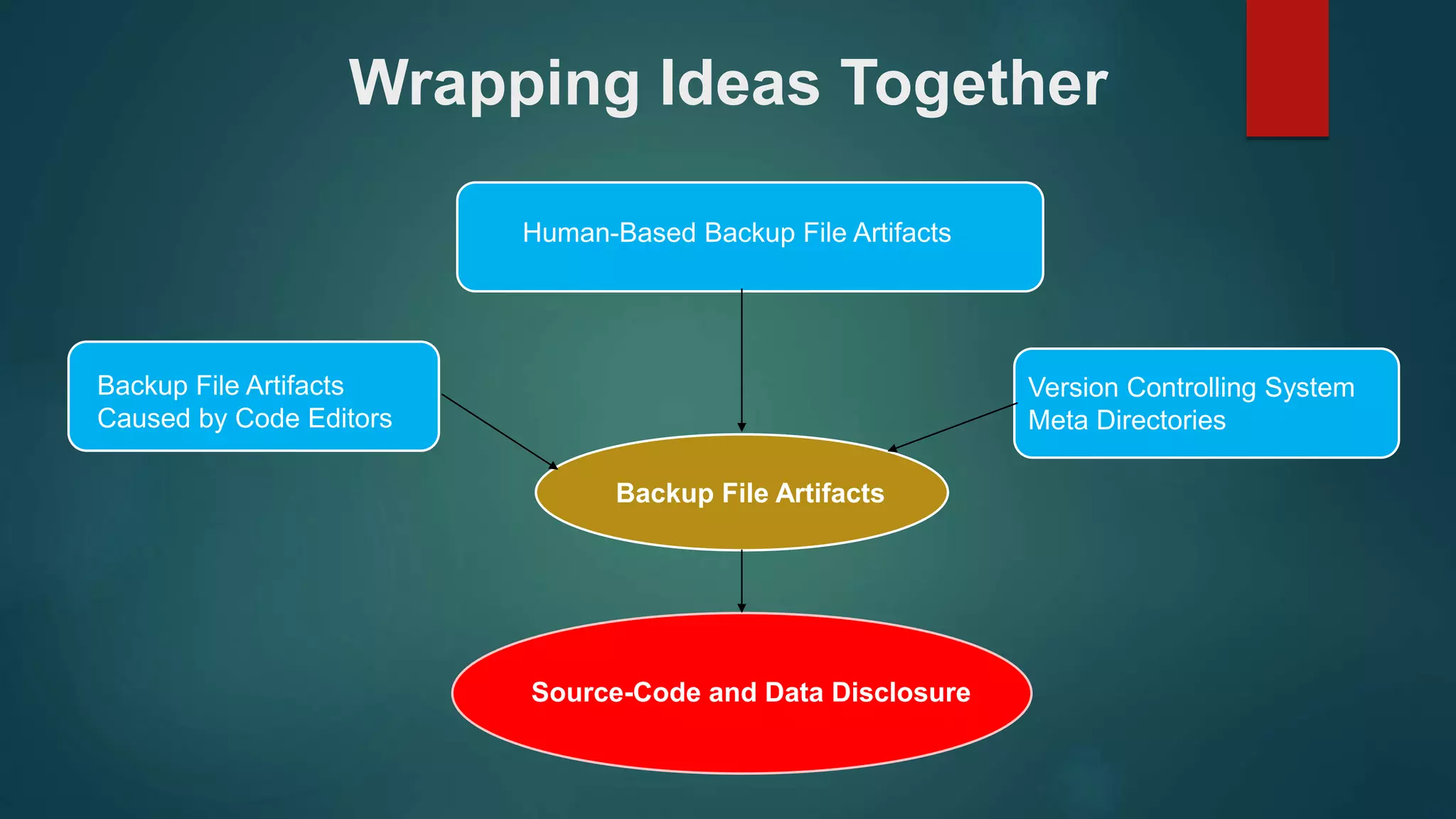 Wrapping Ideas Together

Human-Based Backup File Artifacts

Backup File Artifacts Caused by Code Editors

Version Controlling System Meta Directories

Backup File Artifacts

Source-Code and Data Disclosure